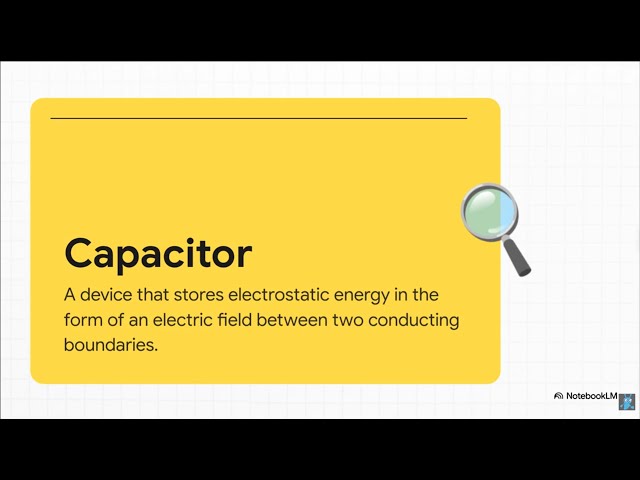 Capacitor

A device that stores electrostatic energy in the form of an electric field between two conducting boundaries.

NotebookLM